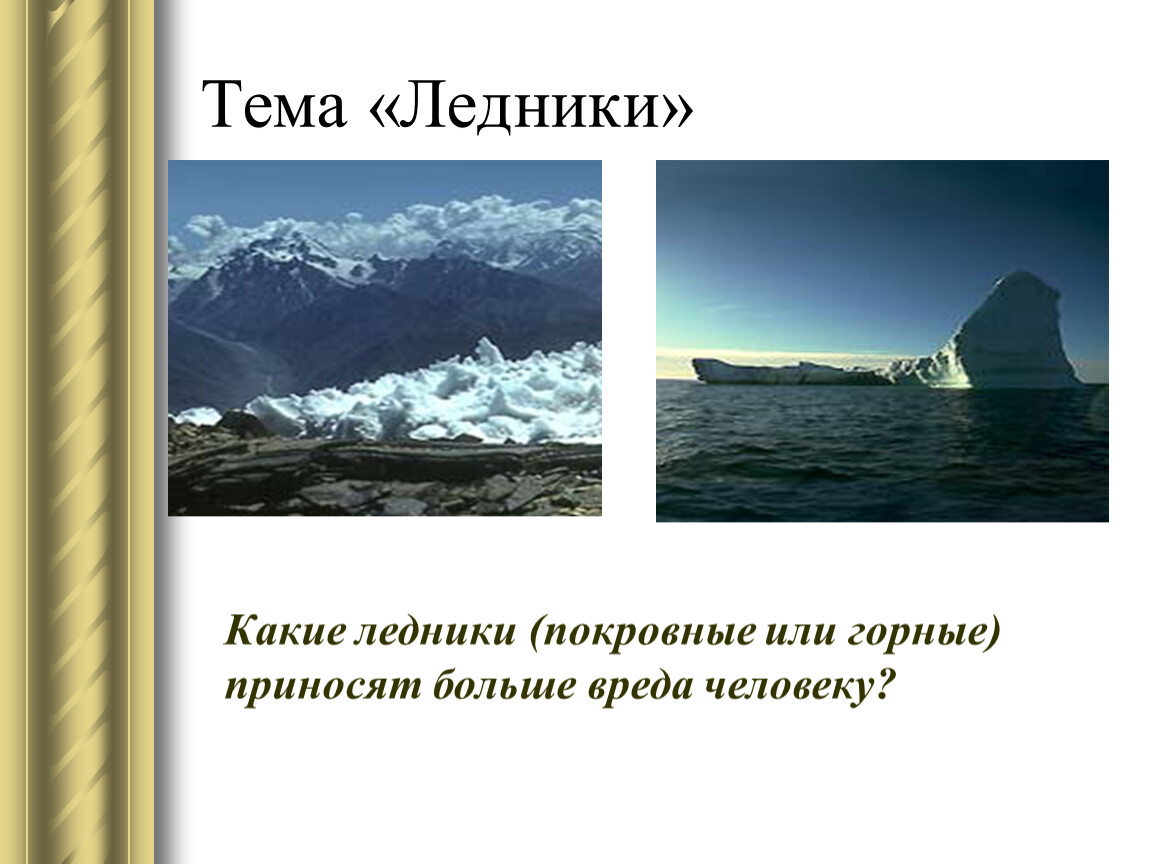 Тема «Ледники»

Какие ледники (покровные или горные) приносят больше вреда человеку?